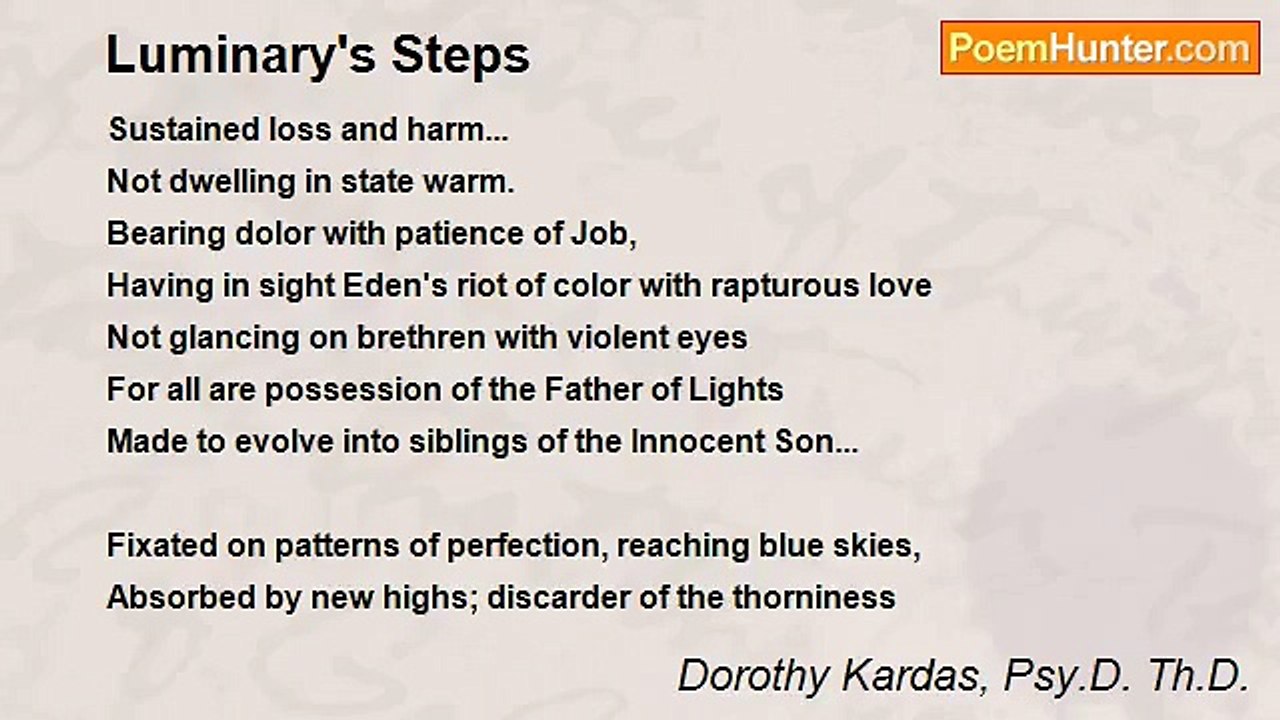 Luminary's Steps

PoemHunter.com

Sustained loss and harm...
Not dwelling in state warm.
Bearing dolor with patience of Job,
Having in sight Eden's riot of color with rapturous love
Not glancing on brethren with violent eyes
For all are possession of the Father of Lights
Made to evolve into siblings of the Innocent Son...

Fixated on patterns of perfection, reaching blue skies,
Absorbed by new highs; discarder of the thorniness

Dorothy Kardas, Psy.D. Th.D.